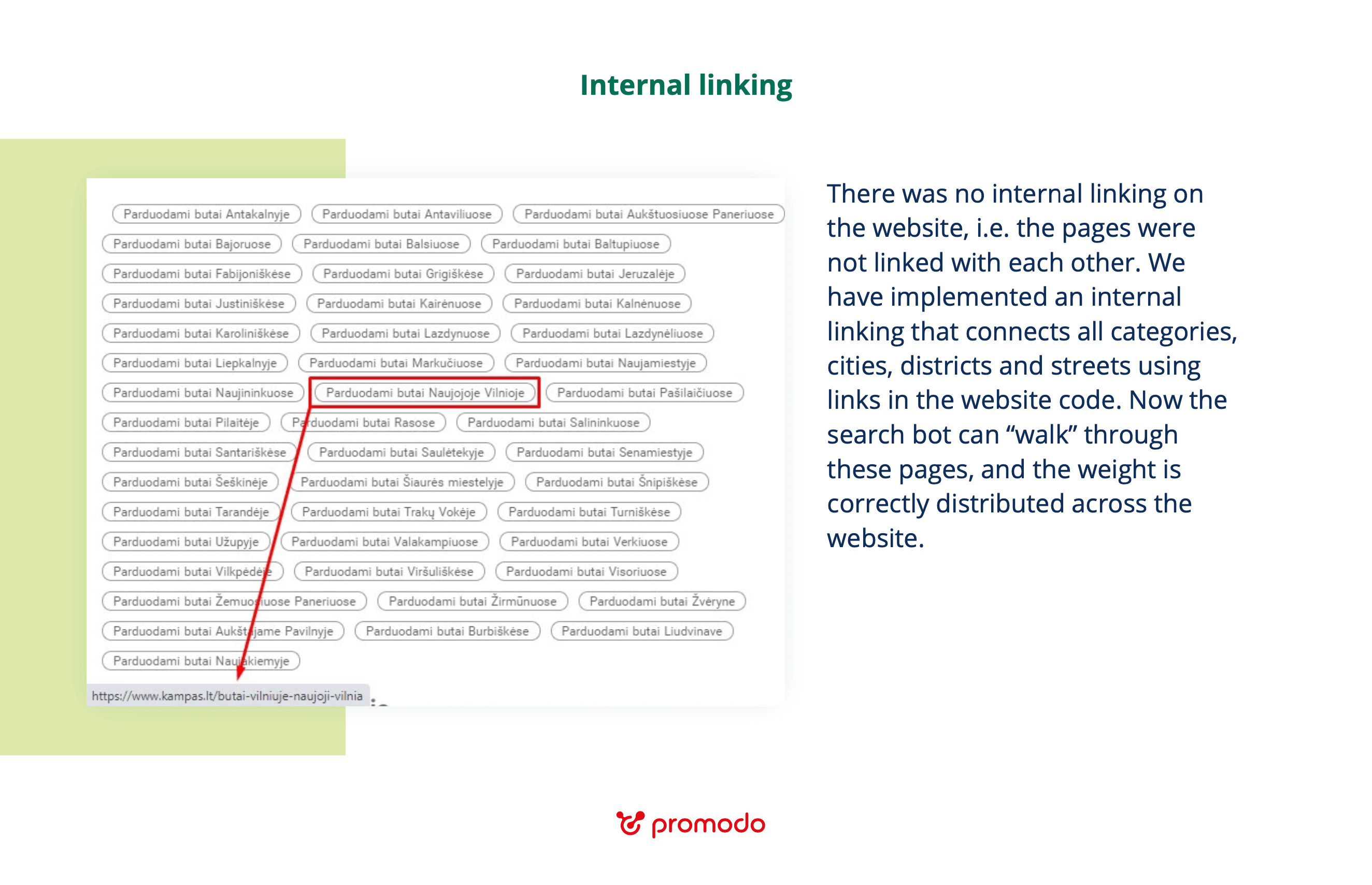 Internal linking

Parduodami butai Antakalnyje
Parduodami butai Antaviliuose
Parduodami butai Aukštuosiuose Paneriuose
Parduodami butai Bajoruose
Parduodami butai Balsiuose
Parduodami butai Baltupiuose
Parduodami butai Fabijoniškėse
Parduodami butai Grigiškėse
Parduodami butai Jeruzalėje
Parduodami butai Justiniškėse
Parduodami butai Kairėnuose
Parduodami butai Kalnėnuose
Parduodami butai Karoliniškėse
Parduodami butai Lazdynuose
Parduodami butai Lazdynėliuose
Parduodami butai Liepkalnyje
Parduodami butai Markučiuose
Parduodami butai Naujamiestyje
Parduodami butai Naujininkuose
Parduodami butai Naujojoje Vilnioje
Parduodami butai Pašilaičiuose
Parduodami butai Pilaitėje
Parduodami butai Rasose
Parduodami butai Salininkuose
Parduodami butai Santariškėse
Parduodami butai Saulėtekyje
Parduodami butai Senamiestyje
Parduodami butai Šeškinėje
Parduodami butai Šiaurės miestelyje
Parduodami butai Šnipiškėse
Parduodami butai Tarandėje
Parduodami butai Trakų Vokėje
Parduodami butai Turniškėse
Parduodami butai Užupyje
Parduodami butai Valakampiuose
Parduodami butai Verkiuose
Parduodami butai Vilkpėdėje
Parduodami butai Viršuliškėse
Parduodami butai Visoriuose
Parduodami butai Žemuosiuose Paneriuose
Parduodami butai Žirmūnuose
Parduodami butai Žvėryne
Parduodami butai Aukštajame Pavilnyje
Parduodami butai Burbiškėse
Parduodami butai Liudvinave
Parduodami butai Naujakiemyje
https://www.kampas.lt/butai-vilniuje-naujoji-vilnia

There was no internal linking on the website, i.e. the pages were not linked with each other. We have implemented an internal linking that connects all categories, cities, districts and streets using links in the website code. Now the search bot can “walk” through these pages, and the weight is correctly distributed across the website.

promodo